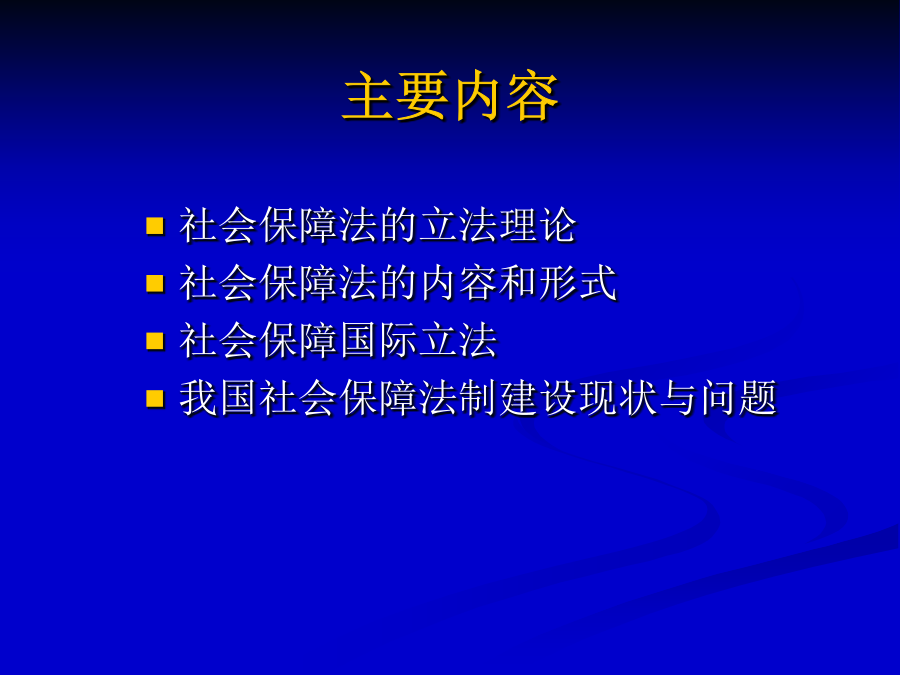 主要内容

- 社会保障法的立法理论
- 社会保障法的内容和形式
- 社会保障国际立法
- 我国社会保障法制建设现状与问题